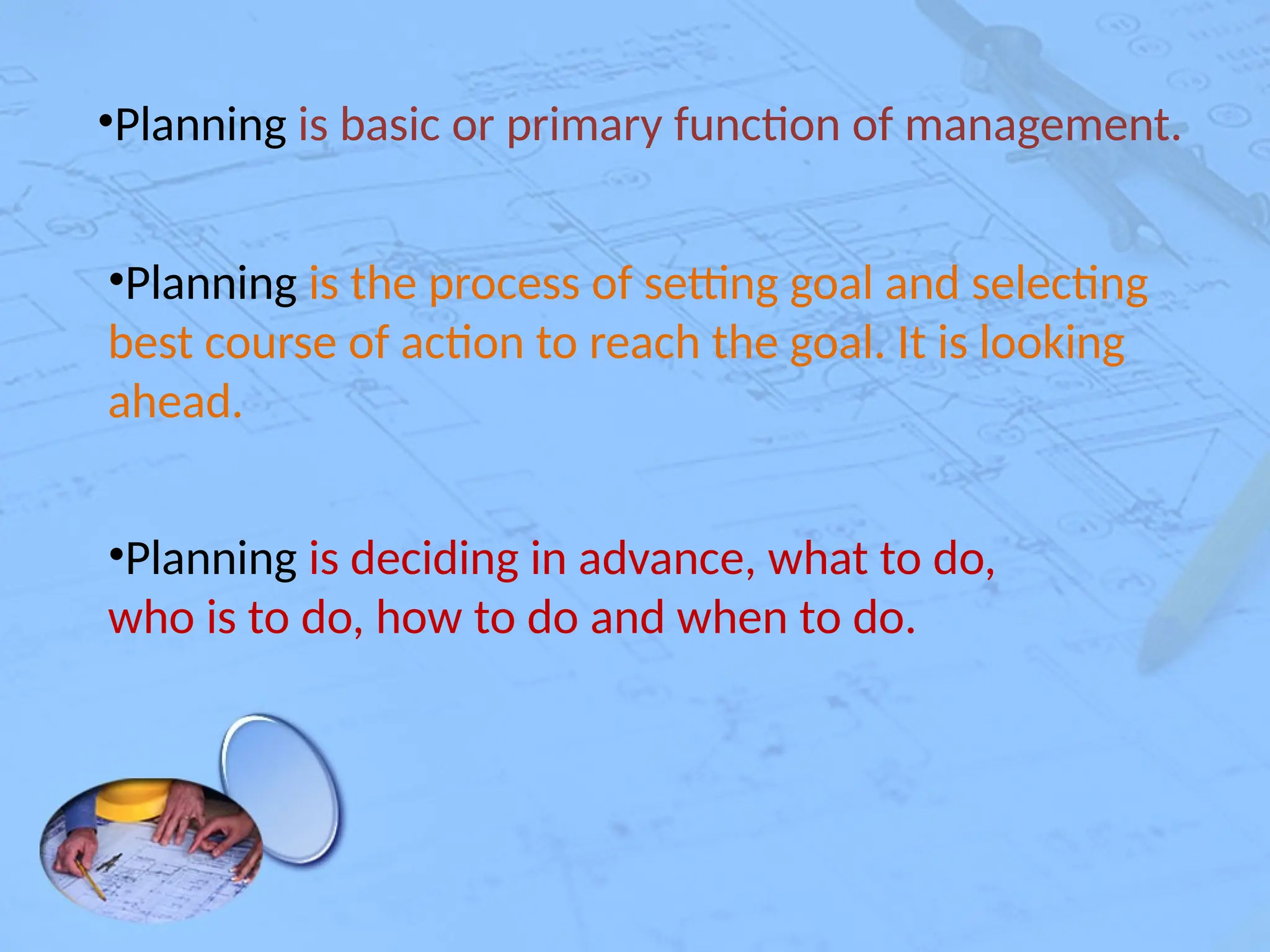 •Planning is basic or primary function of management.

•Planning is the process of setting goal and selecting best course of action to reach the goal. It is looking ahead.

•Planning is deciding in advance, what to do, who is to do, how to do and when to do.